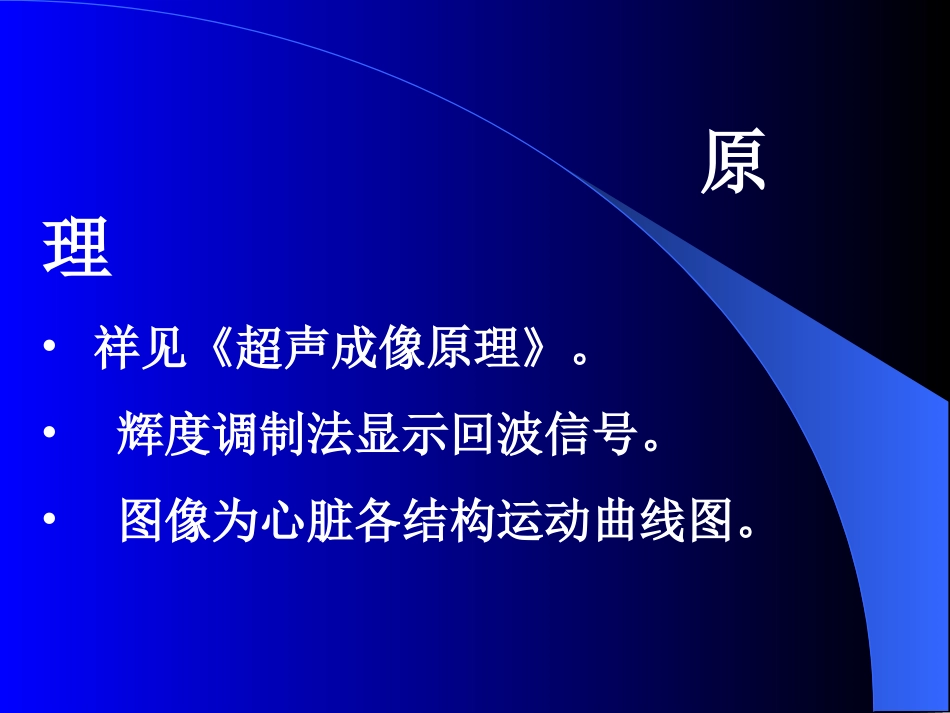 原理

• 祥见《超声成像原理》。
• 辉度调制法显示回波信号。
• 图像为心脏各结构运动曲线图。